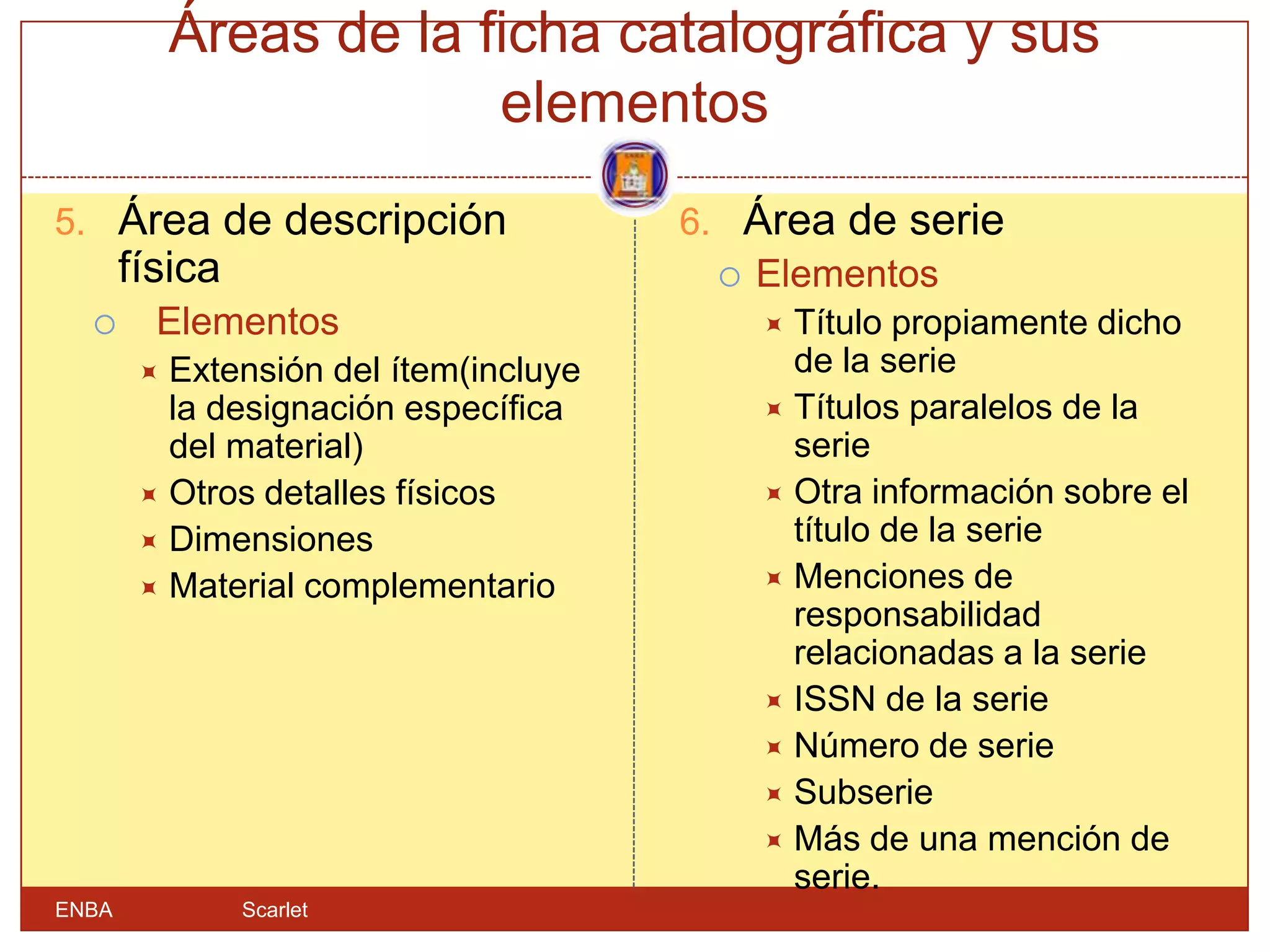 Áreas de la ficha catalográfica y sus elementos

5. Área de descripción física

Elementos

Extensión del ítem(incluye la designación específica del material)

Otros detalles físicos

Dimensiones

Material complementario

6. Área de serie

Elementos

Título propiamente dicho de la serie

Títulos paralelos de la serie

Otra información sobre el título de la serie

Menciones de responsabilidad relacionadas a la serie

ISSN de la serie

Número de serie

Subserie

Más de una mención de serie.

ENBA Scarlet